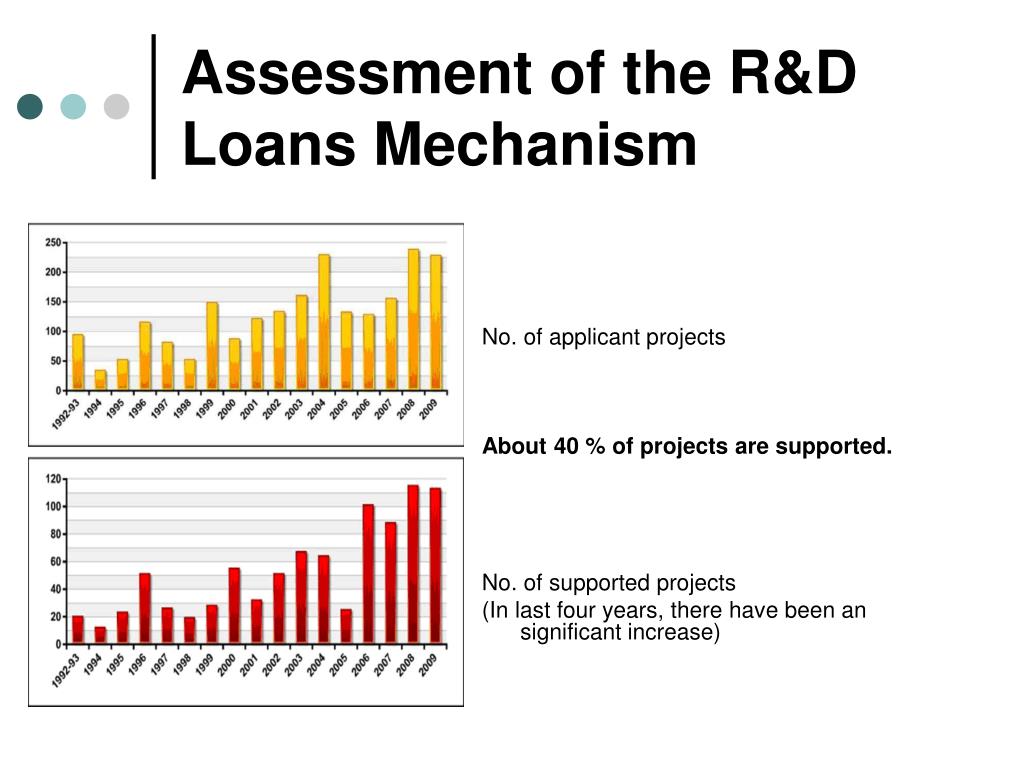 Assessment of the R&D Loans Mechanism

250
200
150
100
50
0
1992-93 1994 1995 1996 1997 1998 1999 2000 2001 2002 2003 2004 2005 2006 2007 2008 2009

No. of applicant projects

About 40 % of projects are supported.

120
100
80
60
40
20
0
1992-93 1994 1995 1996 1997 1998 1999 2000 2001 2002 2003 2004 2005 2006 2007 2008 2009

No. of supported projects
(In last four years, there have been an significant increase)